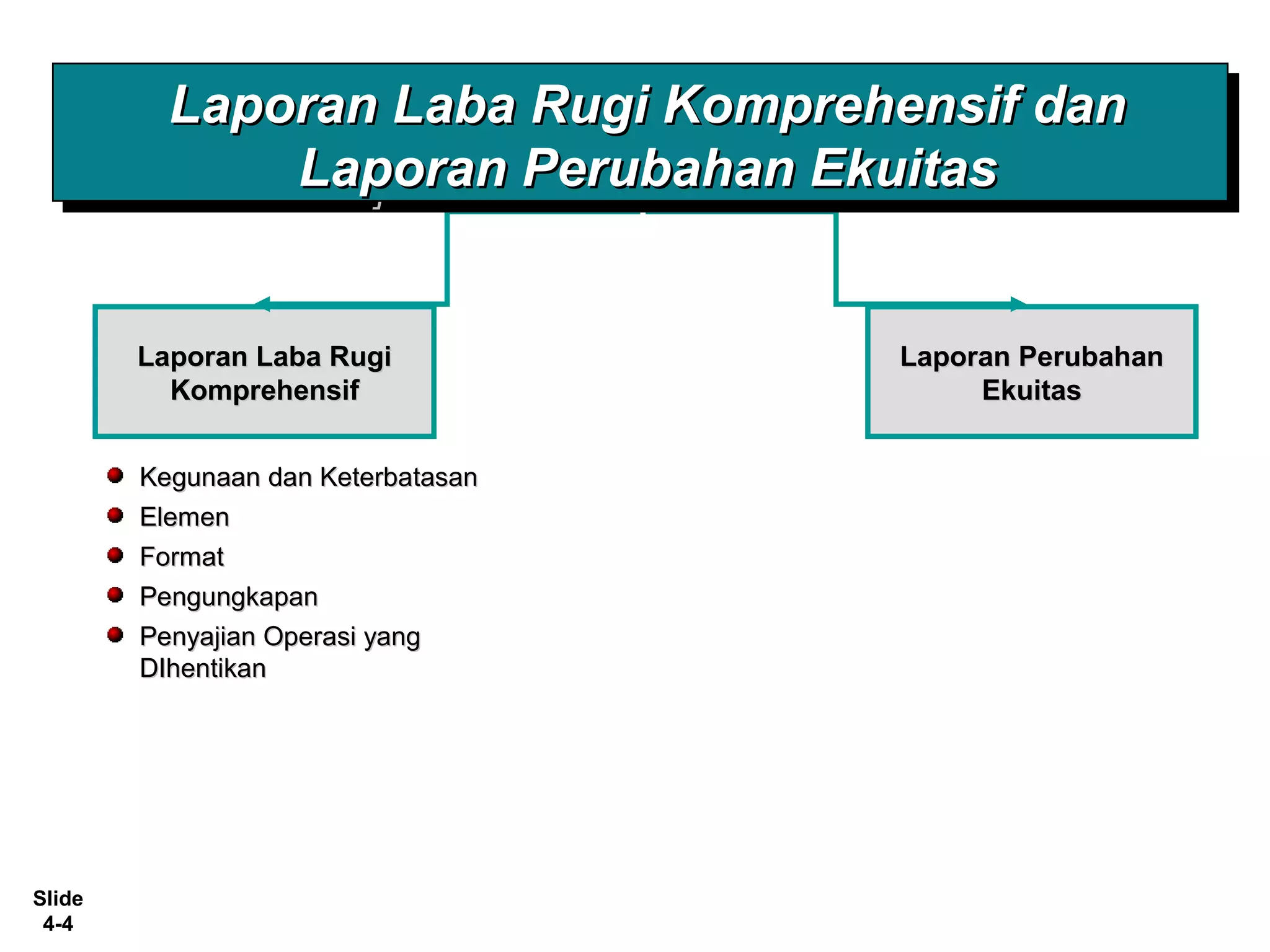 Laporan Laba Rugi Komprehensif dan Laporan Perubahan Ekuitas

Laporan Laba Rugi Komprehensif

Laporan Perubahan Ekuitas

Kegunaan dan Keterbatasan

Elemen

Format

Pengungkapan

Penyajian Operasi yang DIhentikan

Slide 4-4